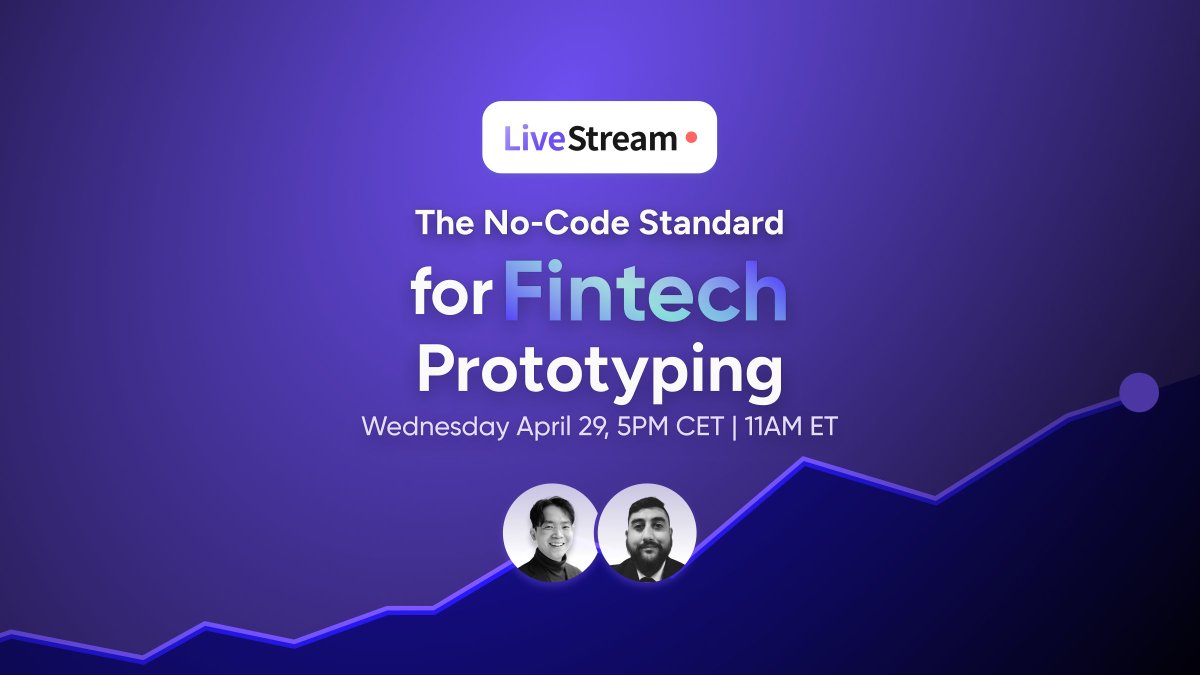 LiveStream

The No-Code Standard for Fintech Prototyping

Wednesday April 29, 5PM CET | 11AM ET